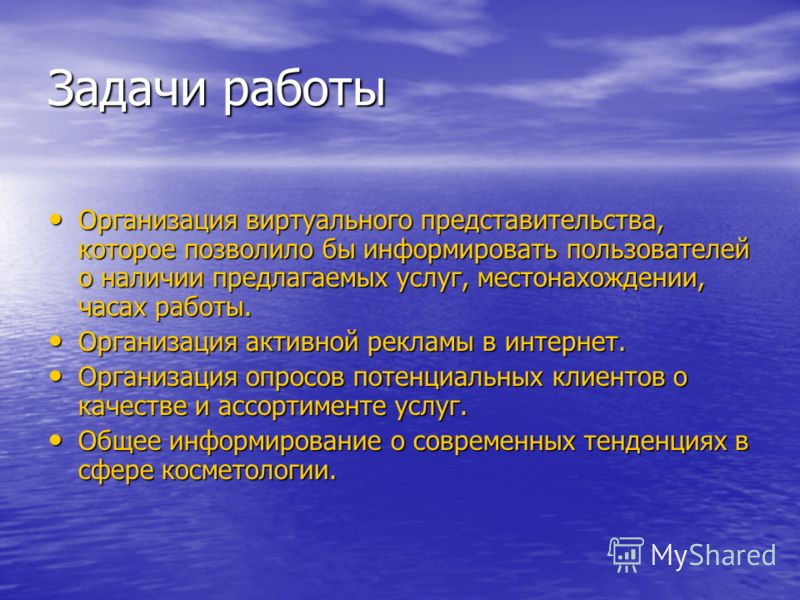 Задачи работы

• Организация виртуального представительства, которое позволило бы информировать пользователей о наличии предлагаемых услуг, местонахождении, часах работы.
• Организация активной рекламы в интернет.
• Организация опросов потенциальных клиентов о качестве и ассортименте услуг.
• Общее информирование о современных тенденциях в сфере косметологии.

MyShared